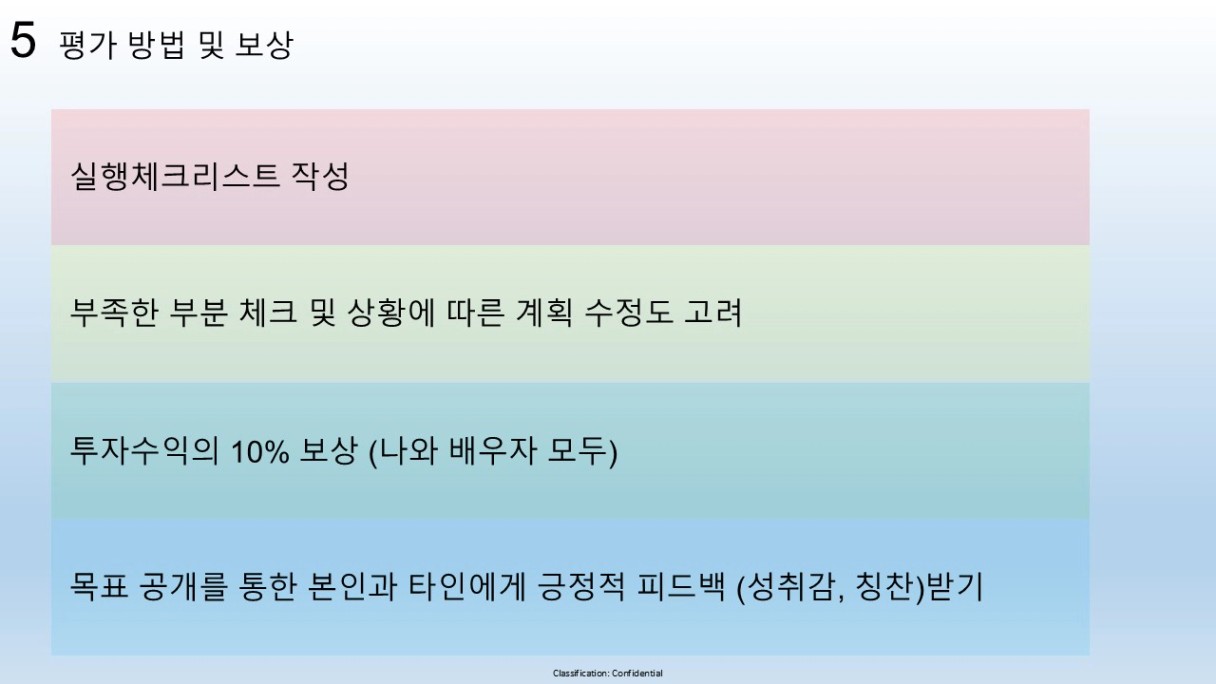 5 평가 방법 및 보상

실행체크리스트 작성

부족한 부분 체크 및 상황에 따른 계획 수정도 고려

투자수익의 10% 보상 (나와 배우자 모두)

목표 공개를 통한 본인과 타인에게 긍정적 피드백 (성취감, 칭찬)받기

Classification: Confidential